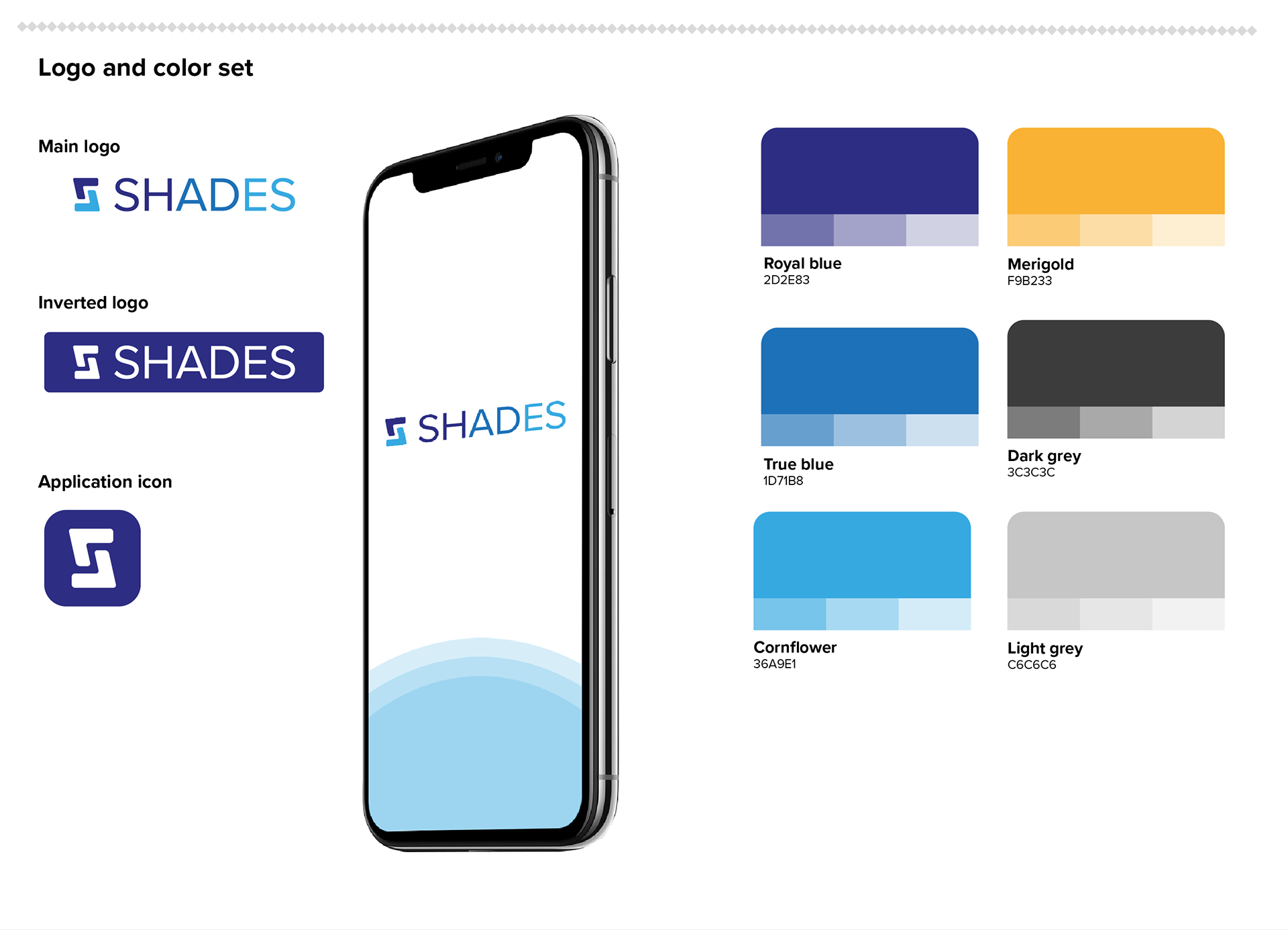 Logo and color set

Main logo

SHADES

Inverted logo

SHADES

Application icon

SHADES

Royal blue
2D2E83

Merigold
F9B233

True blue
1D71B8

Dark grey
3C3C3C

Cornflower
36A9E1

Light grey
C6C6C6